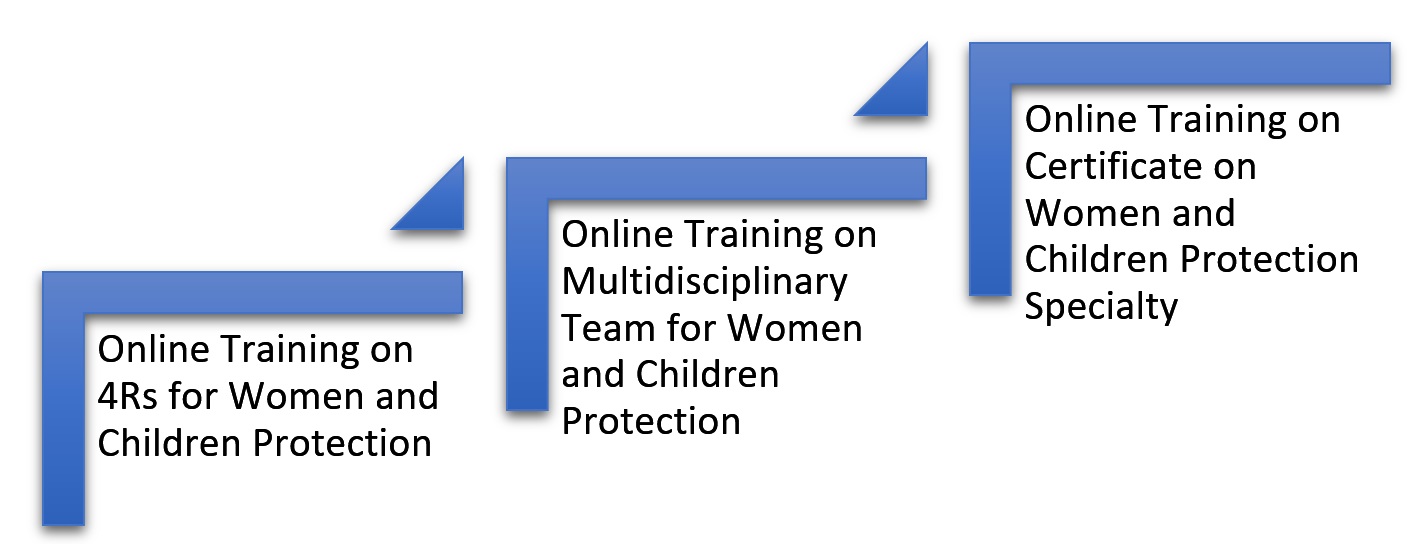 Online Training on 4Rs for Women and Children Protection

Online Training on Multidisciplinary Team for Women and Children Protection

Online Training on Certificate on Women and Children Protection Specialty